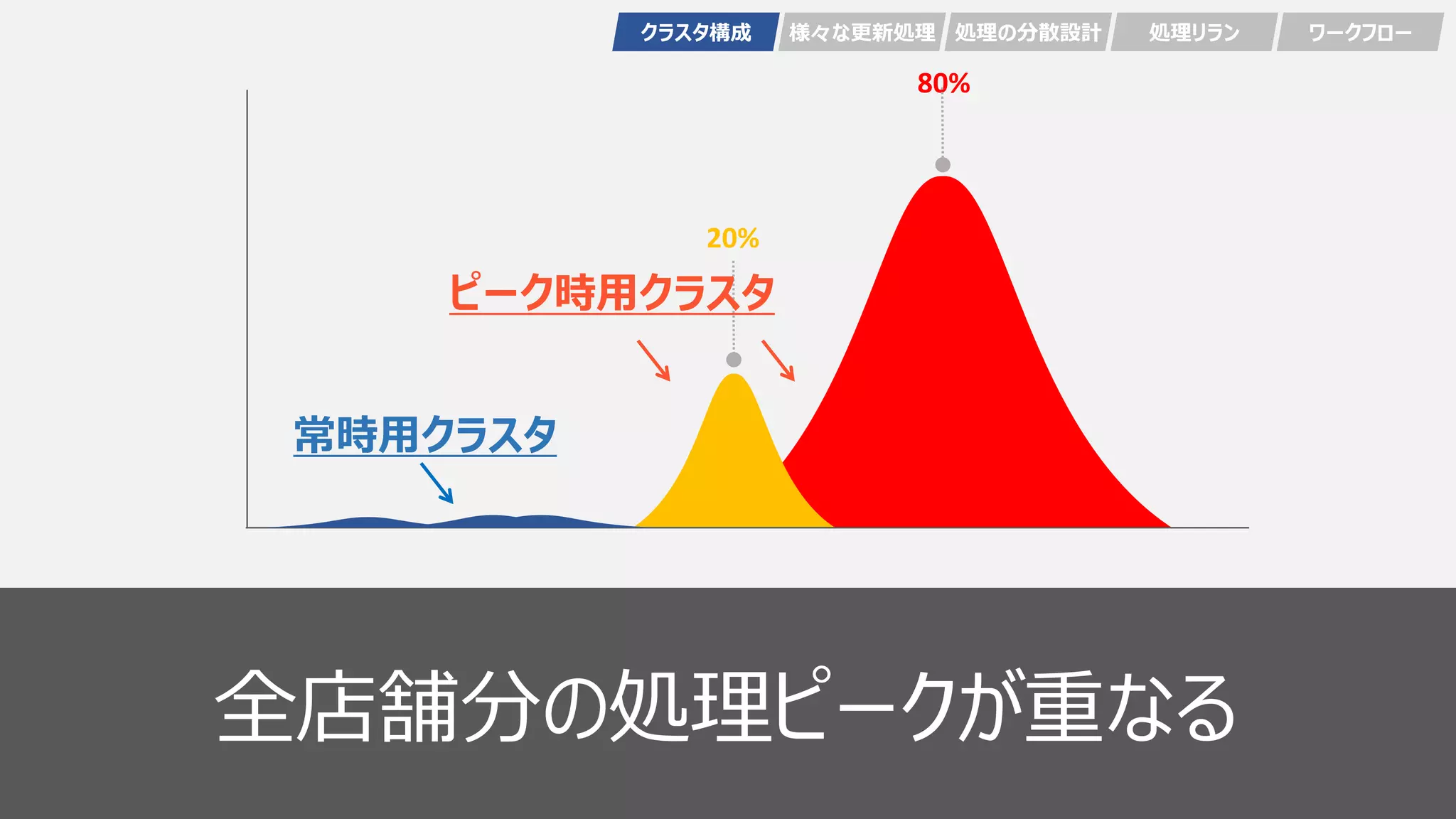 クラスタ構成　様々な更新処理　処理の分散設計　処理リラン　ワークフロー

80%

20%

ピーク時用クラスタ

常時用クラスタ

全店舗分の処理ピークが重なる